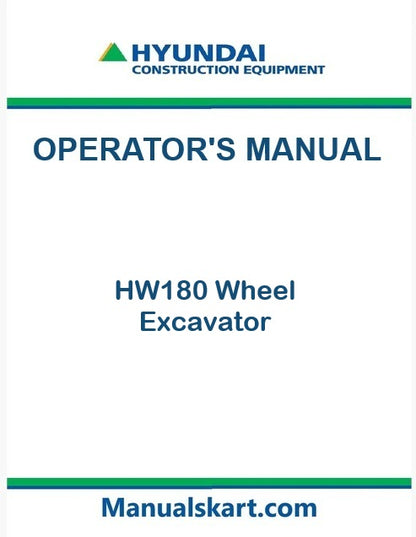 HYUNDAI
CONSTRUCTION EQUIPMENT

OPERATOR'S MANUAL

HW180 Wheel Excavator

Manualskart.com